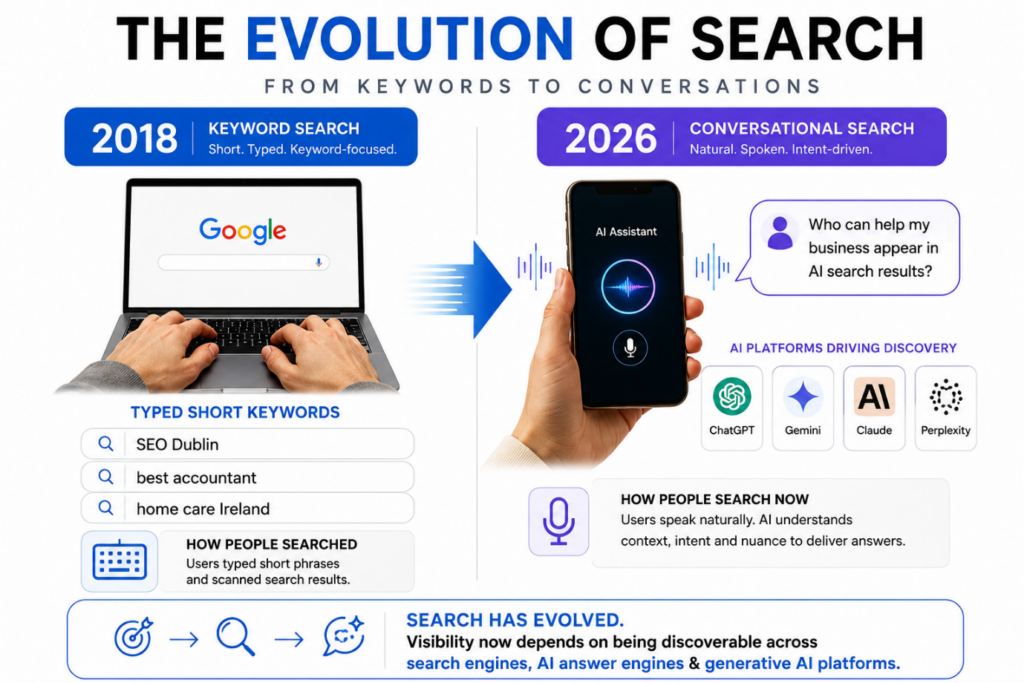 THE EVOLUTION OF SEARCH

FROM KEYWORDS TO CONVERSATIONS

2018 KEYWORD SEARCH
Short. Typed. Keyword-focused.

Google

TYPED SHORT KEYWORDS

SEO Dublin

best accountant

home care Ireland

HOW PEOPLE SEARCHED
Users typed short phrases and scanned search results.

2026 CONVERSATIONAL SEARCH
Natural. Spoken. Intent-driven.

AI Assistant

Who can help my business appear in AI search results?

AI PLATFORMS DRIVING DISCOVERY

ChatGPT

Gemini

AI
Claude

Perplexity

HOW PEOPLE SEARCH NOW
Users speak naturally. AI understands context, intent and nuance to deliver answers.

SEARCH HAS EVOLVED.
Visibility now depends on being discoverable across search engines, AI answer engines & generative AI platforms.